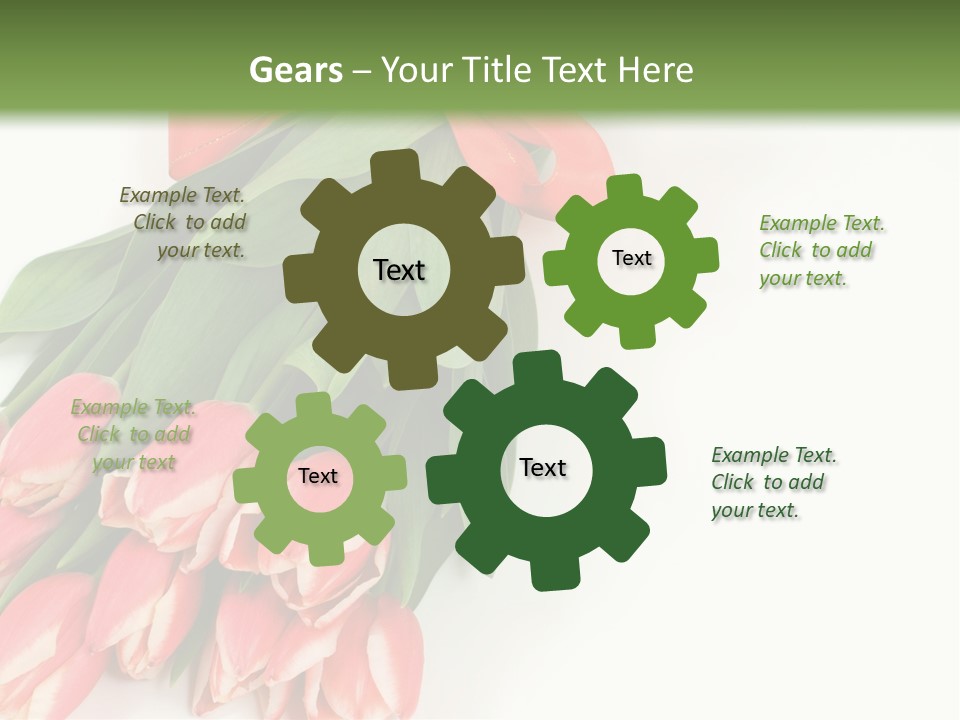 Gears – Your Title Text Here

Example Text. Click to add your text.

Text

Text

Example Text. Click to add your text.

Example Text. Click to add your text

Text

Text

Example Text. Click to add your text.